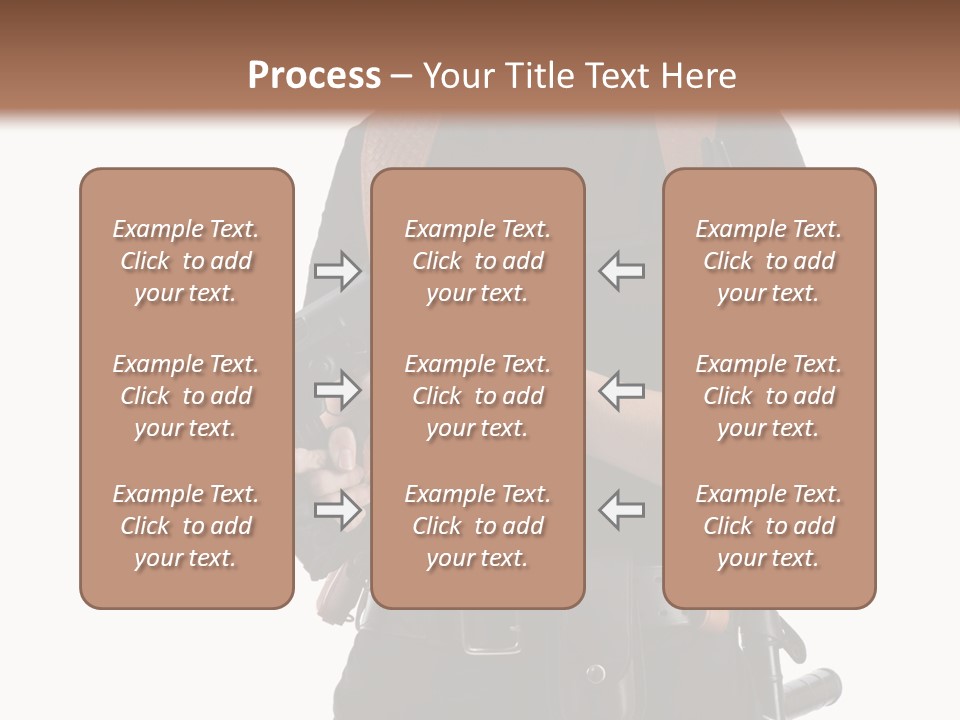 Process – Your Title Text Here

Example Text. Click to add your text.

Example Text. Click to add your text.

Example Text. Click to add your text.

Example Text. Click to add your text.

Example Text. Click to add your text.

Example Text. Click to add your text.

Example Text. Click to add your text.

Example Text. Click to add your text.

Example Text. Click to add your text.